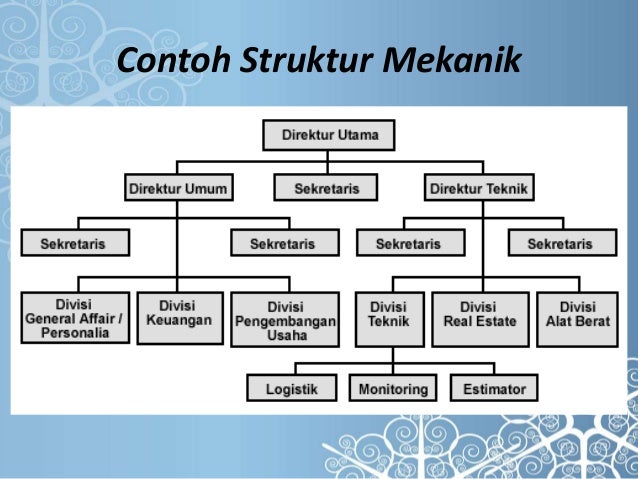 Contoh Struktur Mekanik

Direktur Utama

Direktur Umum

Sekretaris

Direktur Teknik

Sekretaris

Sekretaris

Sekretaris

Sekretaris

Divisi General Affair / Personalia

Divisi Keuangan

Divisi Pengembangan Usaha

Divisi Teknik

Divisi Real Estate

Divisi Alat Berat

Logistik

Monitoring

Estimator